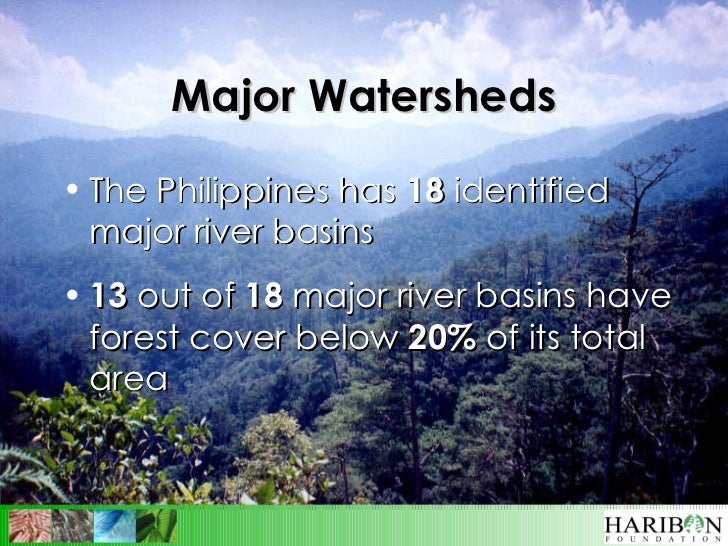 Major Watersheds

• The Philippines has 18 identified major river basins

• 13 out of 18 major river basins have forest cover below 20% of its total area

HARIBON FOUNDATION